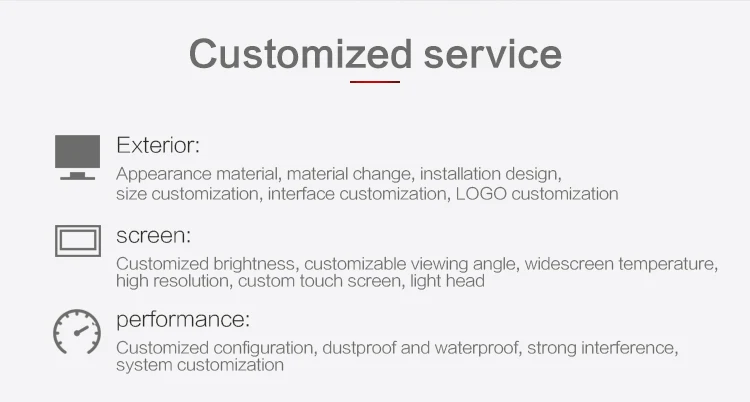 Customized service

Exterior:
Appearance material, material change, installation design, size customization, interface customization, LOGO customization

screen:
Customized brightness, customizable viewing angle, widescreen temperature, high resolution, custom touch screen, light head

performance:
Customized configuration, dustproof and waterproof, strong interference, system customization